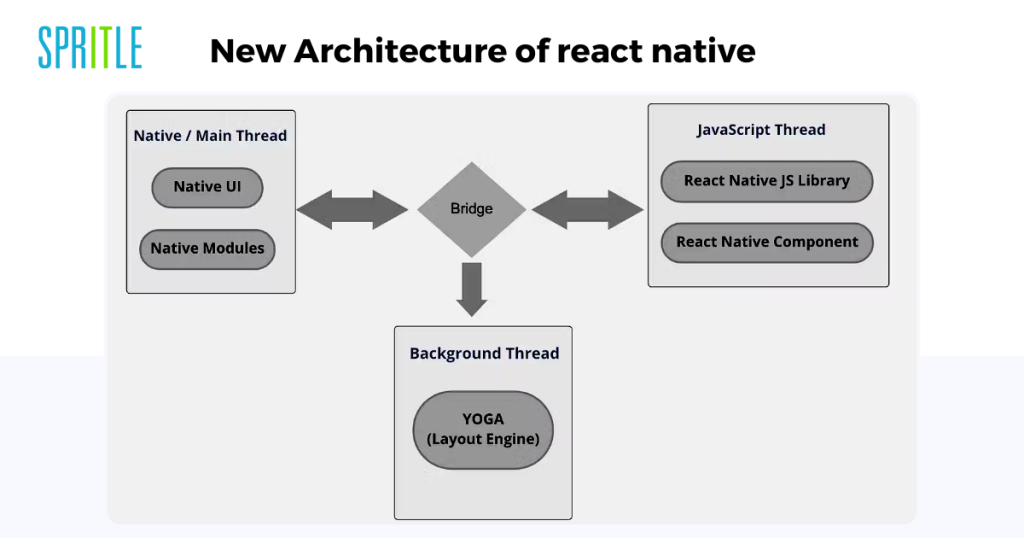 SPRITLE

New Architecture of react native

Native / Main Thread

Native UI

Native Modules

Bridge

JavaScript Thread

React Native JS Library

React Native Component

Background Thread

YOGA
(Layout Engine)